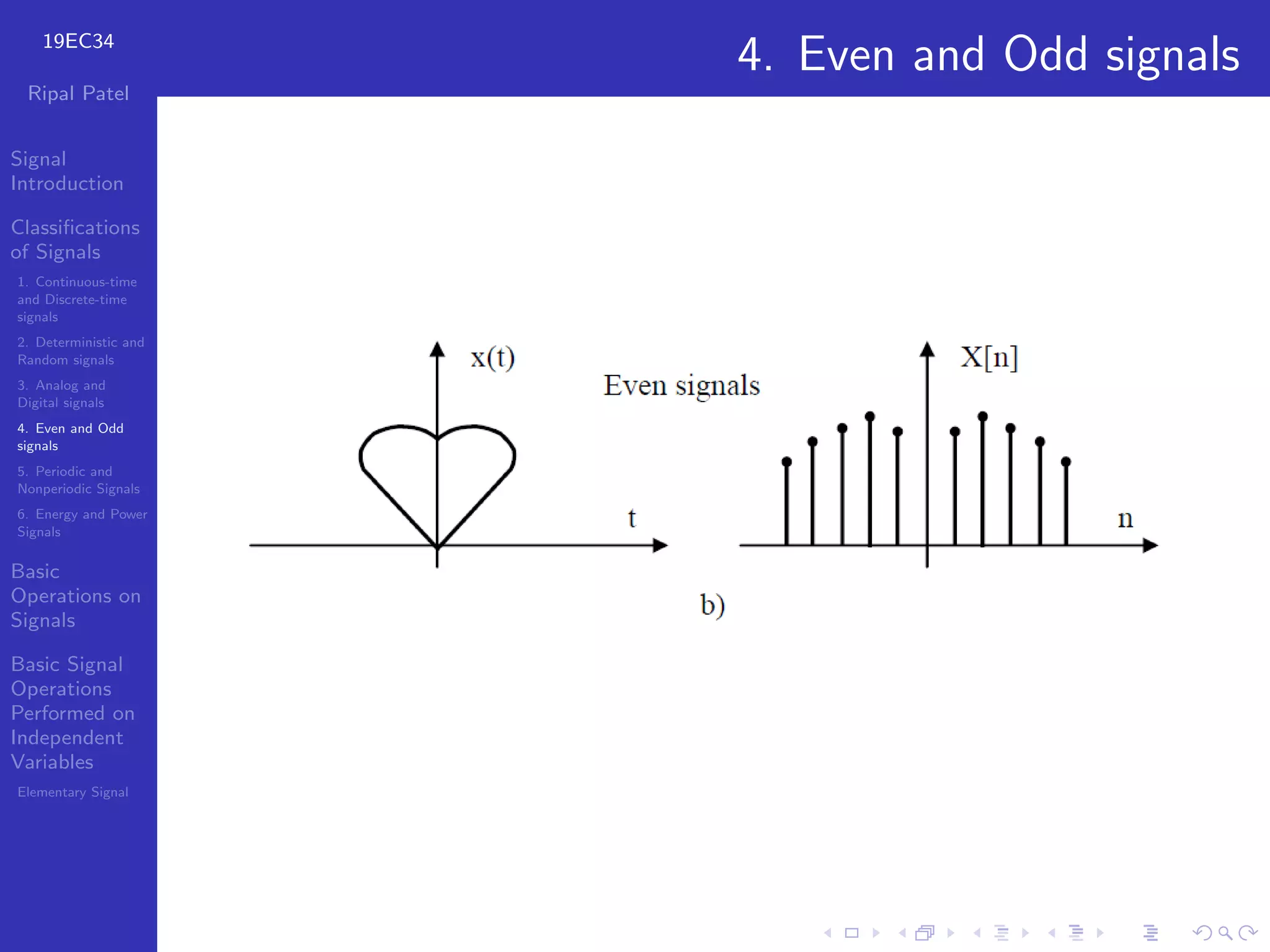 19EC34

Ripal Patel

Signal Introduction

Classifications of Signals

1. Continuous-time and Discrete-time signals

2. Deterministic and Random signals

3. Analog and Digital signals

4. Even and Odd signals

5. Periodic and Nonperiodic Signals

6. Energy and Power Signals

Basic Operations on Signals

Basic Signal Operations Performed on Independent Variables

Elementary Signal

4. Even and Odd signals

x(t)

Even signals

X[n]

t

n

b)